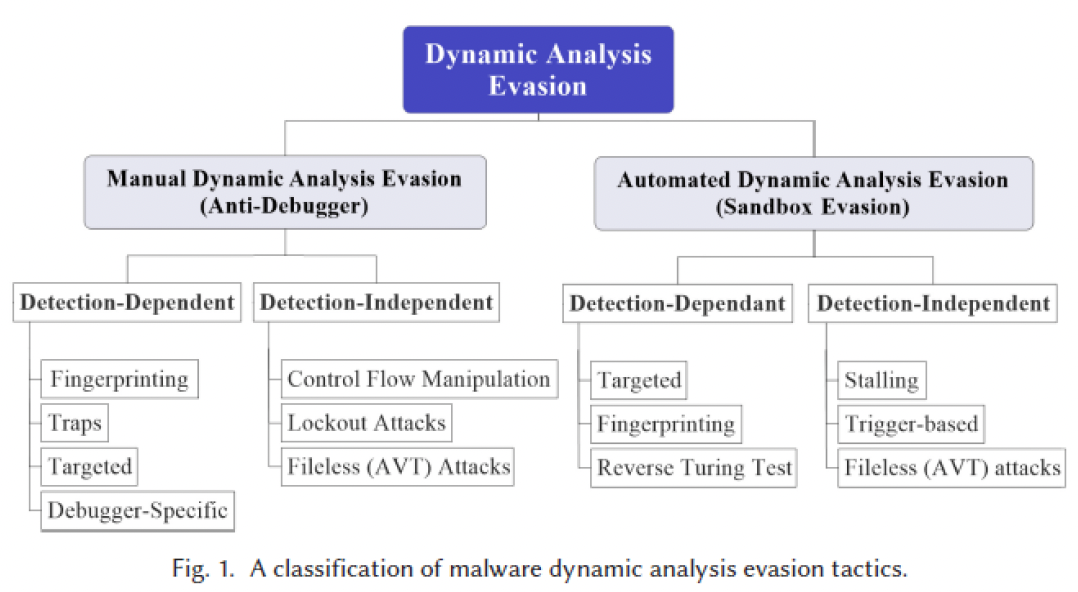 Dynamic Analysis Evasion

Manual Dynamic Analysis Evasion (Anti-Debugger)

Detection-Dependent

Fingerprinting

Traps

Targeted

Debugger-Specific

Detection-Independent

Control Flow Manipulation

Lockout Attacks

Fileless (AVT) Attacks

Automated Dynamic Analysis Evasion (Sandbox Evasion)

Detection-Dependant

Targeted

Fingerprinting

Reverse Turing Test

Detection-Independent

Stalling

Trigger-based

Fileless (AVT) attacks

Fig. 1. A classification of malware dynamic analysis evasion tactics.